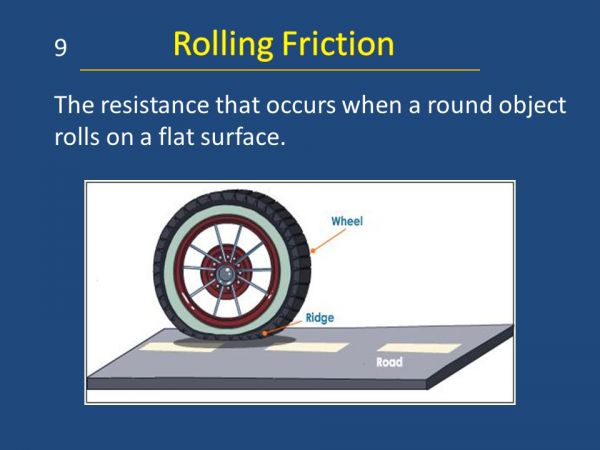 9

Rolling Friction

The resistance that occurs when a round object rolls on a flat surface.

Wheel

Ridge

Road